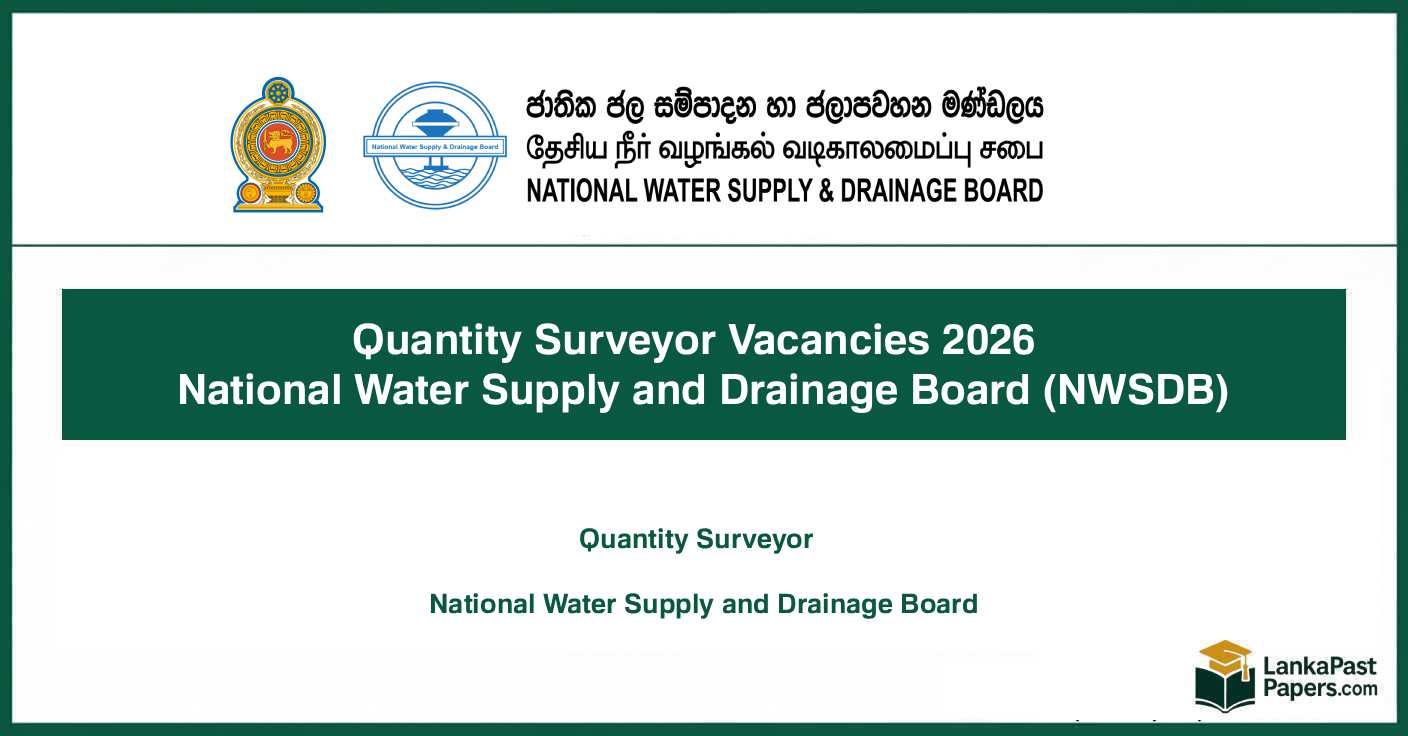 National Water Supply & Drainage Board

ජාතික ජල සම්පාදන හා ජලාපවහන මණ්ඩලය
தேசிய நீர் வழங்கல் வடிகாலமைப்பு சபை
NATIONAL WATER SUPPLY & DRAINAGE BOARD

Quantity Surveyor Vacancies 2026
National Water Supply and Drainage Board (NWSDB)

Quantity Surveyor

National Water Supply and Drainage Board

LankaPast Papers.com